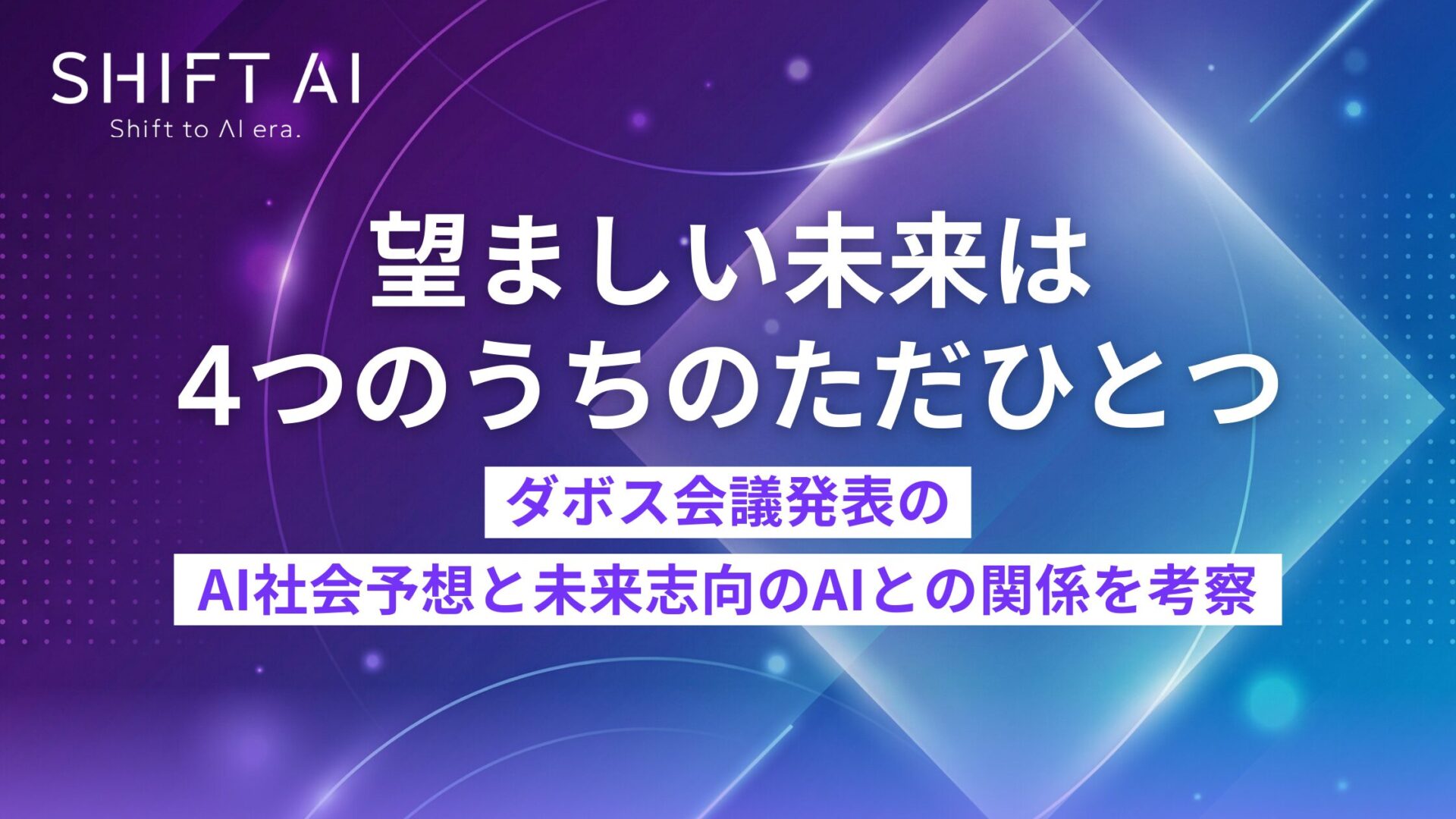 SHIFT AI
Shift to AI era.

望ましい未来は
4つのうちのただひとつ

ダボス会議発表の
AI社会予想と未来志向のAIとの関係を考察